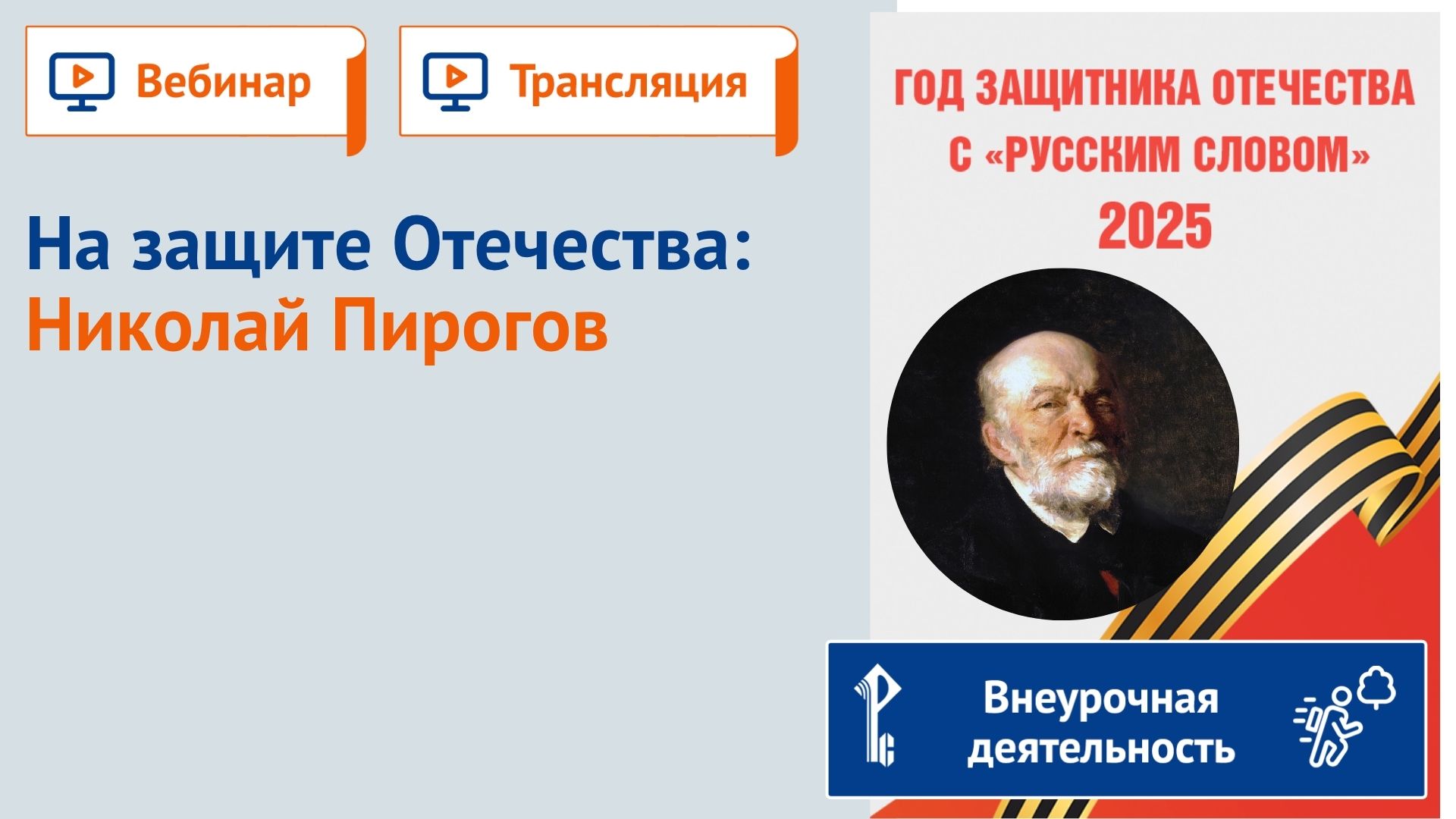 Вебинар

Трансляция

На защите Отечества:
Николай Пирогов

ГОД ЗАЩИТНИКА ОТЕЧЕСТВА С «РУССКИМ СЛОВОМ» 2025

Внеурочная деятельность